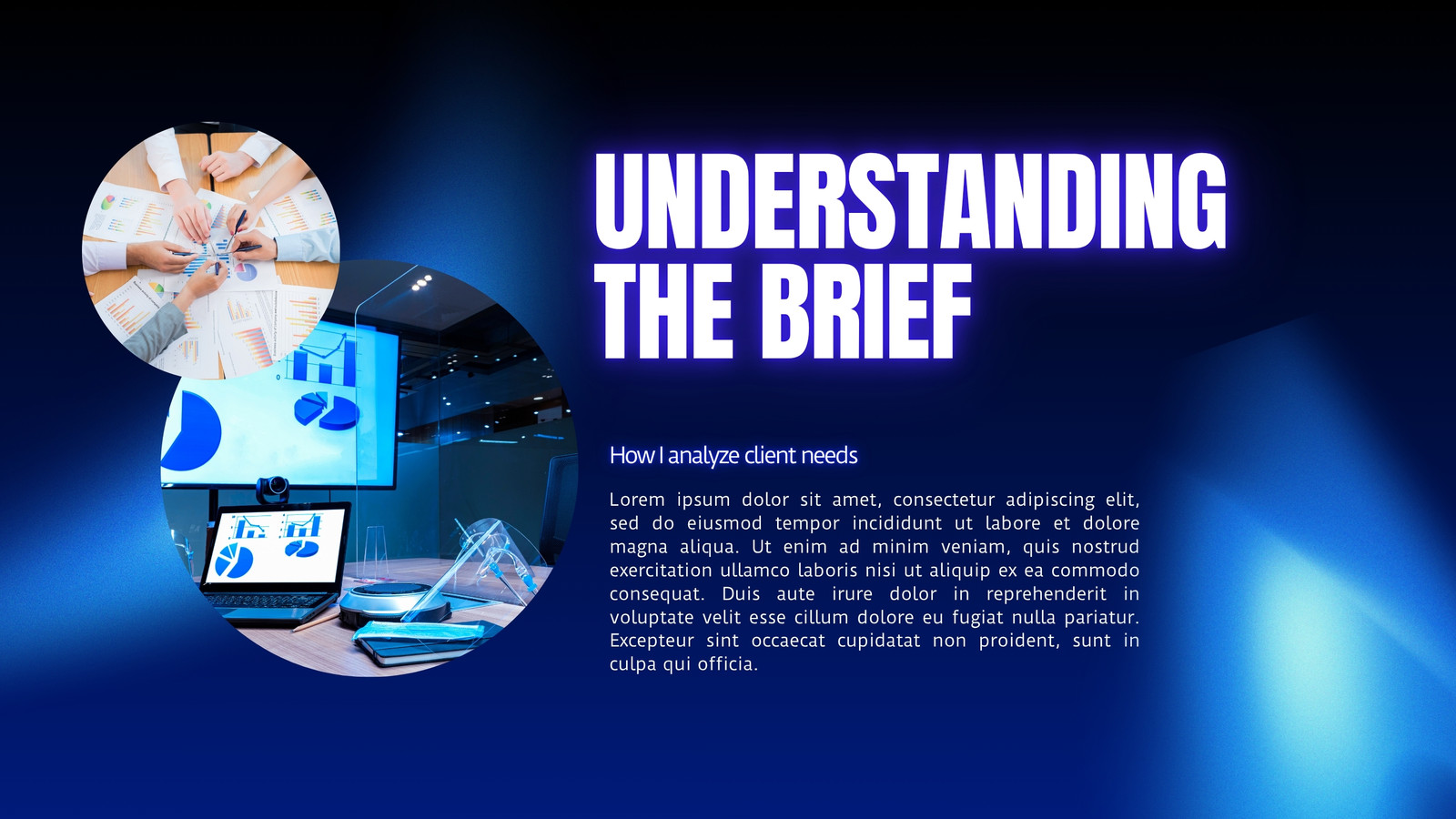 UNDERSTANDING THE BRIEF

How I analyze client needs

Lorem ipsum dolor sit amet, consectetur adipiscing elit, sed do eiusmod tempor incididunt ut labore et dolore magna aliqua. Ut enim ad minim veniam, quis nostrud exercitation ullamco laboris nisi ut aliquip ex ea commodo consequat. Duis aute irure dolor in reprehenderit in voluptate velit esse cillum dolore eu fugiat nulla pariatur. Excepteur sint occaecat cupidatat non proident, sunt in culpa qui officia.